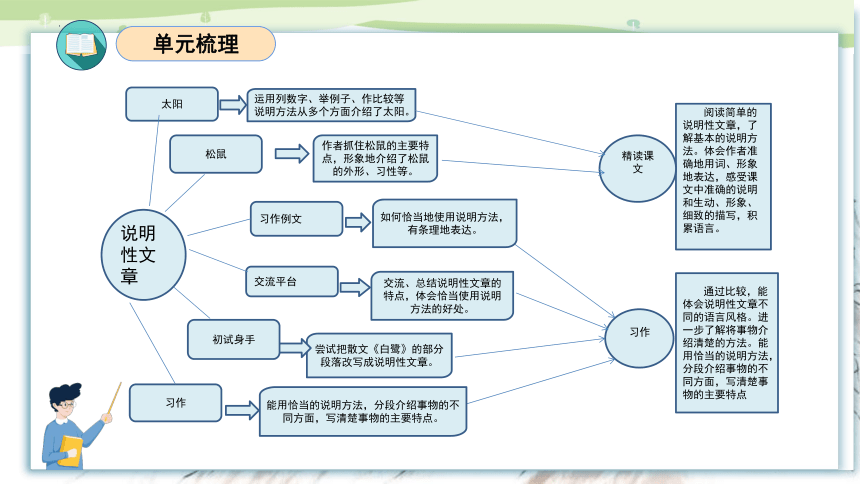 单元梳理

说明性文章

太阳

运用列数字、举例子、作比较等说明方法从多个方面介绍了太阳。

松鼠

作者抓住松鼠的主要特点，形象地介绍了松鼠的外形、习性等。

习作例文

如何恰当地使用说明方法，有条理地表达。

交流平台

交流、总结说明性文章的特点，体会恰当使用说明方法的好处。

初试身手

尝试把散文《白鹭》的部分段落改写成说明性文章。

习作

能用恰当的说明方法，分段介绍事物的不同方面，写清楚事物的主要特点。

精读课文

阅读简单的说明性文章，了解基本的说明方法。体会作者准确地用词、形象地表达，感受课文中准确的说明和生动、形象、细致的描写，积累语言。

习作

通过比较，能体会说明性文章不同的语言风格。进一步了解将事物介绍清楚的方法。能用恰当的说明方法，分段介绍事物的不同方面，写清楚事物的主要特点